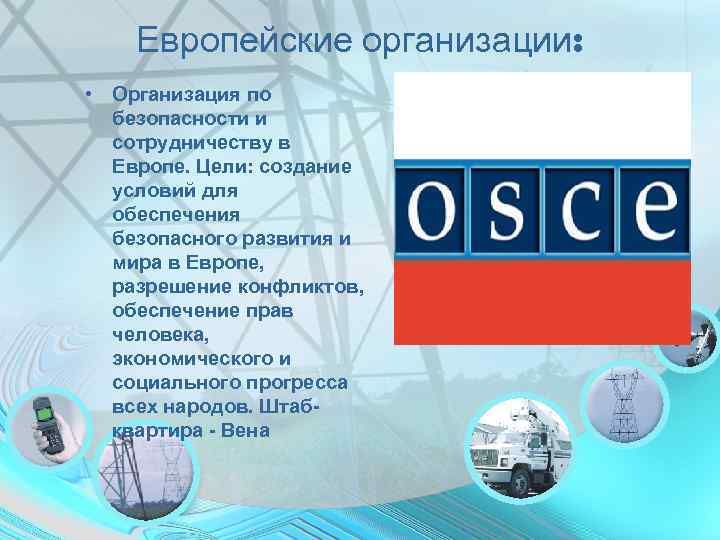 Европейские организации:

• Организация по безопасности и сотрудничеству в Европе. Цели: создание условий для обеспечения безопасного развития и мира в Европе, разрешение конфликтов, обеспечение прав человека, экономического и социального прогресса всех народов. Штаб-квартира - Вена

osce